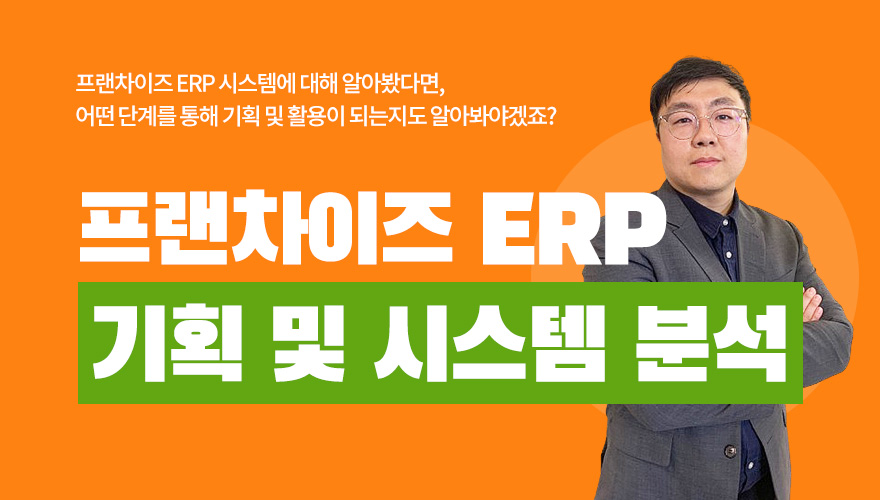 프랜차이즈 ERP 시스템에 대해 알아봤다면,
어떤 단계를 통해 기획 및 활용이 되는지도 알아봐야겠죠?

프랜차이즈 ERP
기획 및 시스템 분석